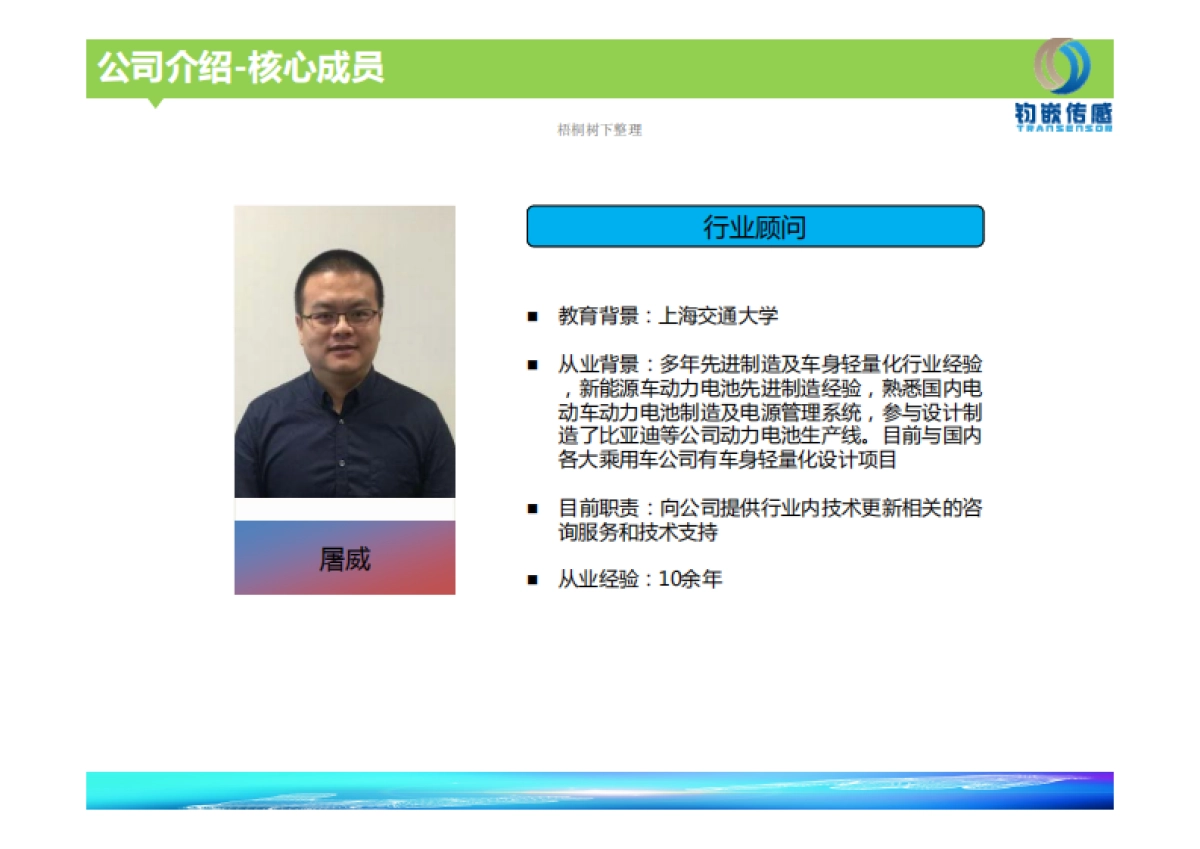 公司介绍-核心成员

钧嵌传感
TRANSENSOR

梧桐树下整理

屠威

行业顾问

■ 教育背景：上海交通大学

■ 从业背景：多年先进制造及车身轻量化行业经验，新能源车动力电池先进制造经验，熟悉国内电动车动力电池制造及电源管理系统，参与设计制造了比亚迪等公司动力电池生产线。目前与国内各大乘用车公司有车身轻量化设计项目

■ 目前职责：向公司提供行业内技术更新相关的咨询服务和技术支持

■ 从业经验：10余年